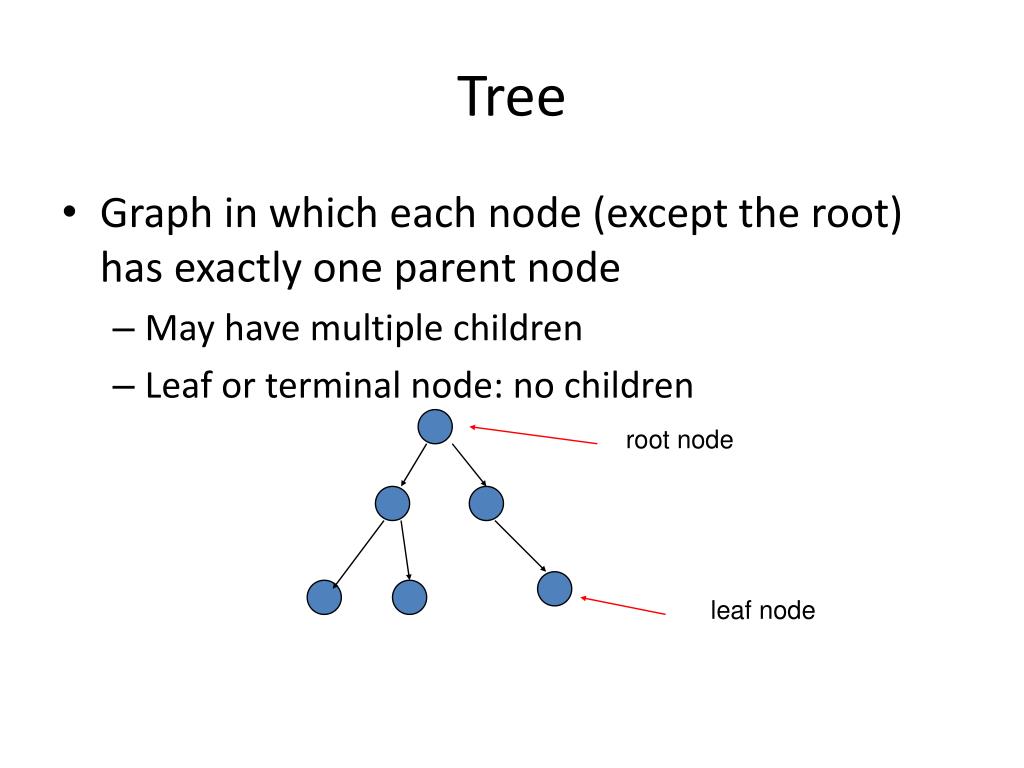 Tree

• Graph in which each node (except the root) has exactly one parent node
– May have multiple children
– Leaf or terminal node: no children

root node

leaf node